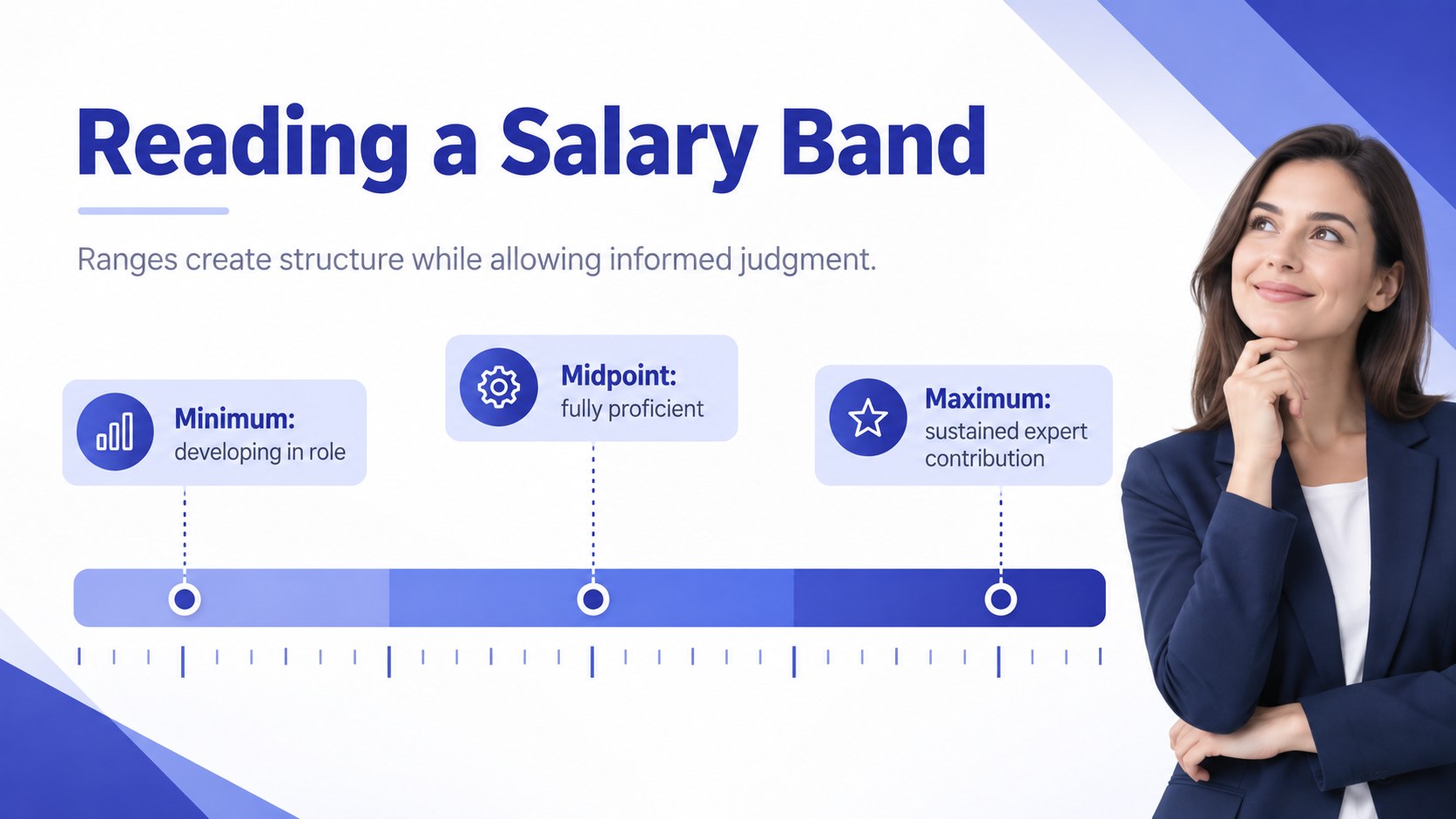 Reading a Salary Band

Ranges create structure while allowing informed judgment.

Minimum:
developing in role

Midpoint:
fully proficient

Maximum:
sustained expert contribution